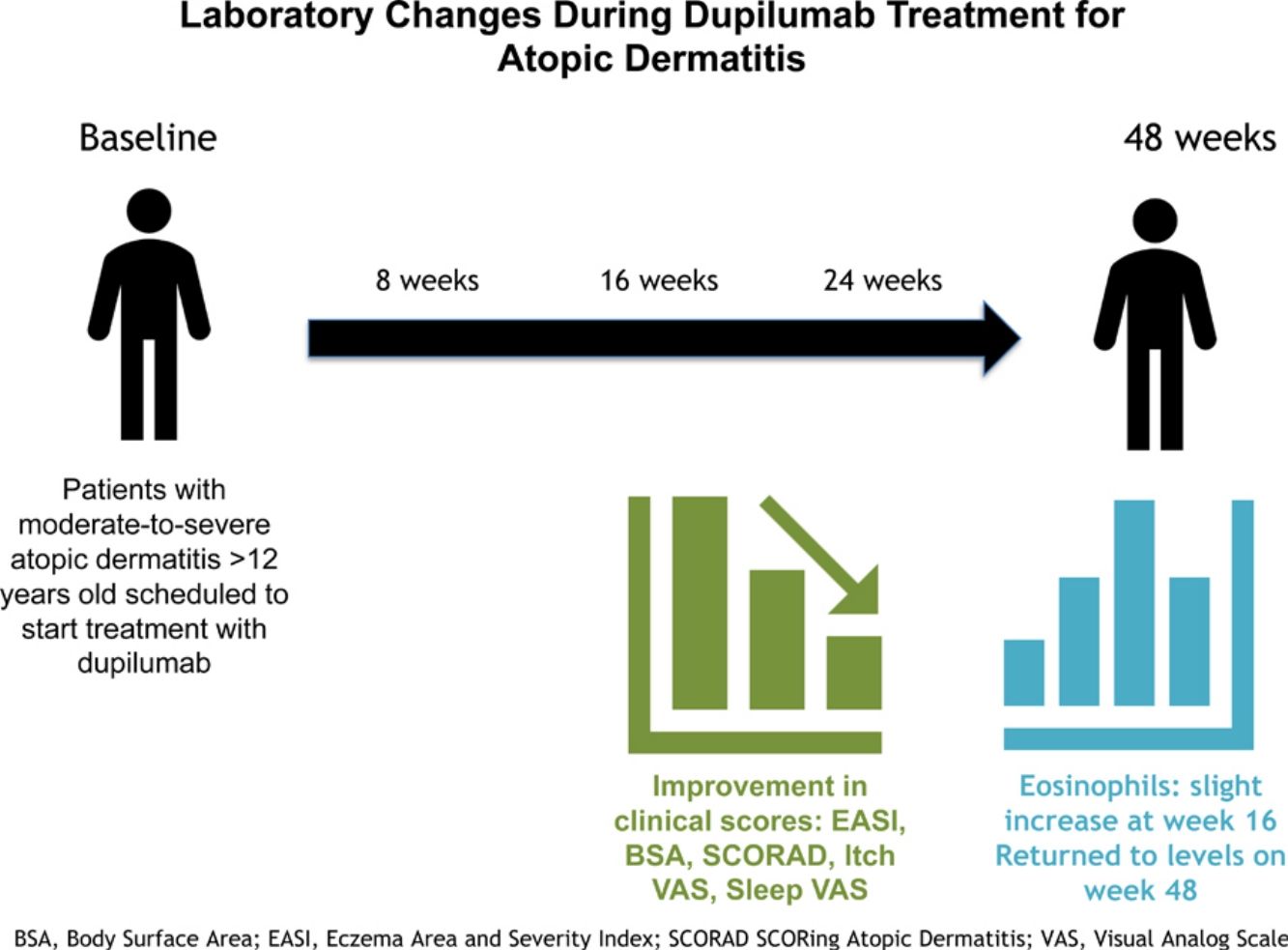 Laboratory Changes During Dupilumab Treatment for Atopic Dermatitis

Baseline

48 weeks

8 weeks

16 weeks

24 weeks

Patients with moderate-to-severe atopic dermatitis >12 years old scheduled to start treatment with dupilumab

Improvement in clinical scores: EASI, BSA, SCORAD, Itch VAS, Sleep VAS

Eosinophils: slight increase at week 16 Returned to levels on week 48

BSA, Body Surface Area; EASI, Eczema Area and Severity Index; SCORAD SCORing Atopic Dermatitis; VAS, Visual Analog Scale